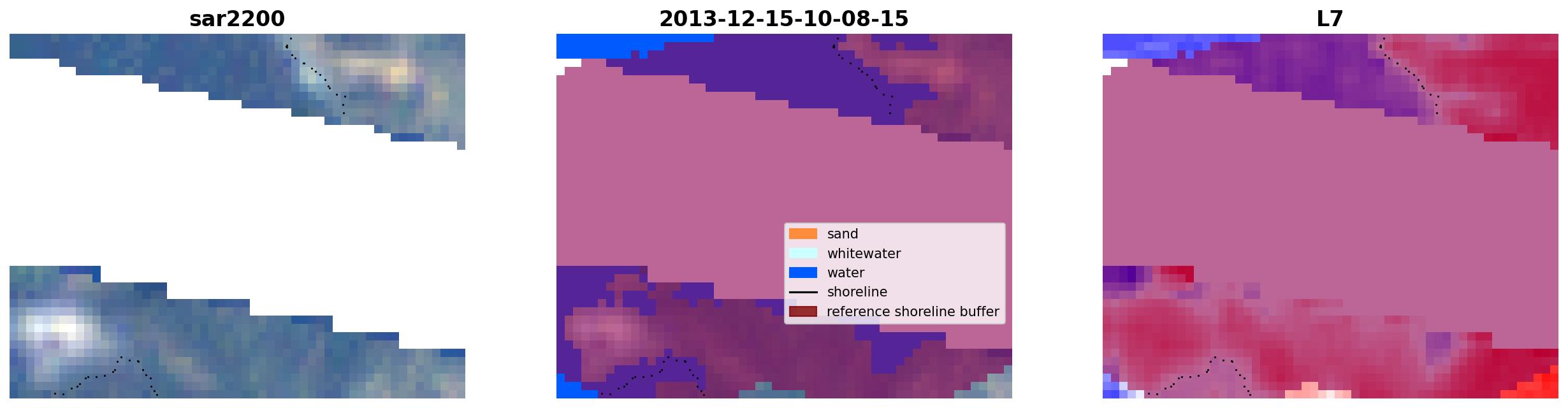 sar2200

2013-12-15-10-08-15

sand
whitewater
water
shoreline
reference shoreline buffer

L7